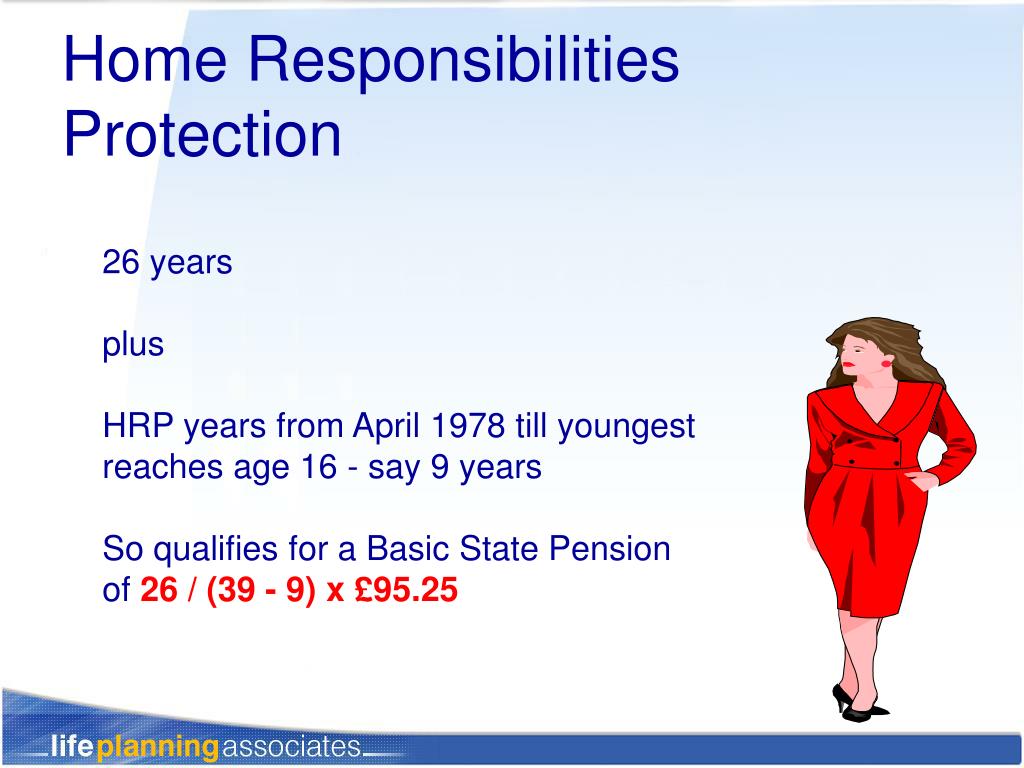 Home Responsibilities Protection

26 years

plus

HRP years from April 1978 till youngest reaches age 16 - say 9 years

So qualifies for a Basic State Pension of 26 / (39 - 9) x £95.25

lifeplanningassociates